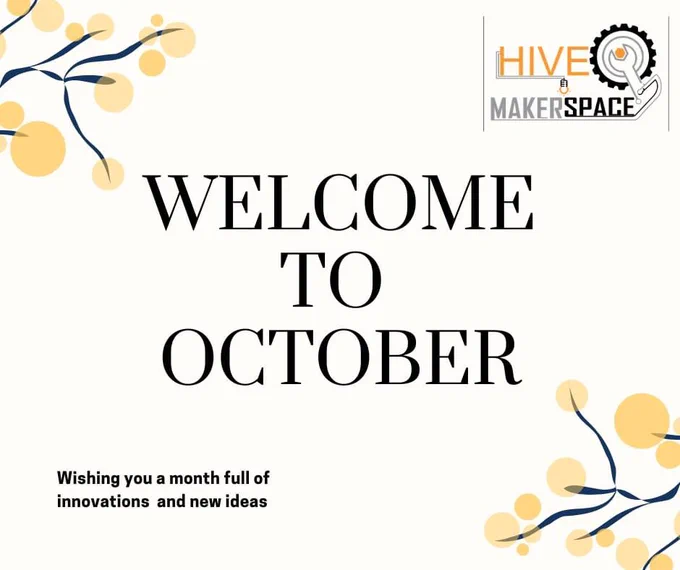 HIVE
MAKERSPACE

WELCOME TO OCTOBER

Wishing you a month full of innovations and new ideas